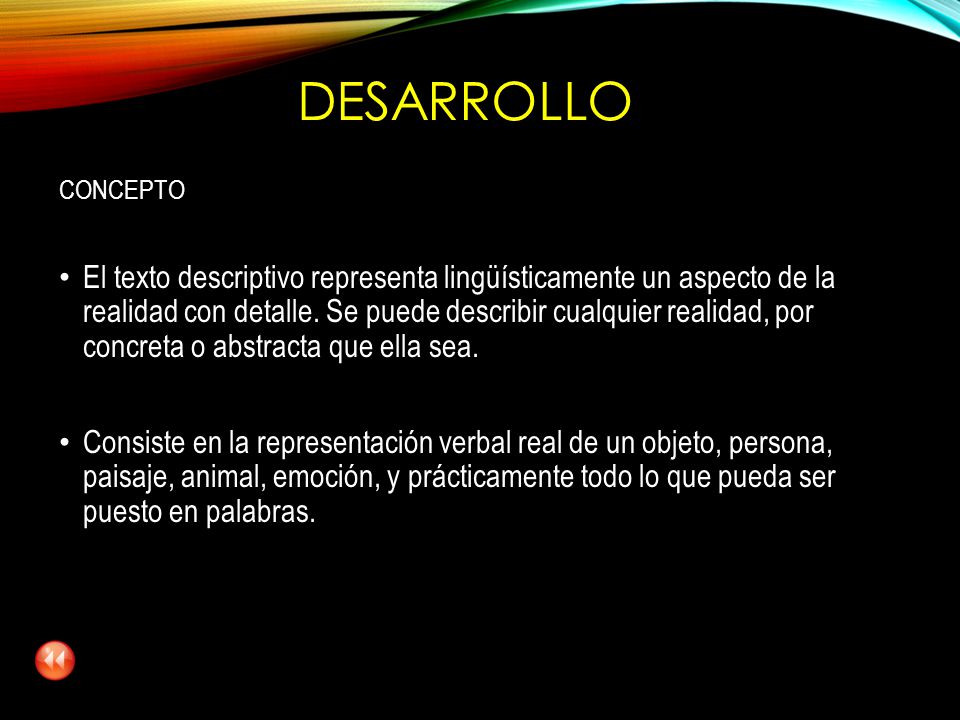 DESARROLLO

CONCEPTO

• El texto descriptivo representa lingüísticamente un aspecto de la realidad con detalle. Se puede describir cualquier realidad, por concreta o abstracta que ella sea.

• Consiste en la representación verbal real de un objeto, persona, paisaje, animal, emoción, y prácticamente todo lo que pueda ser puesto en palabras.